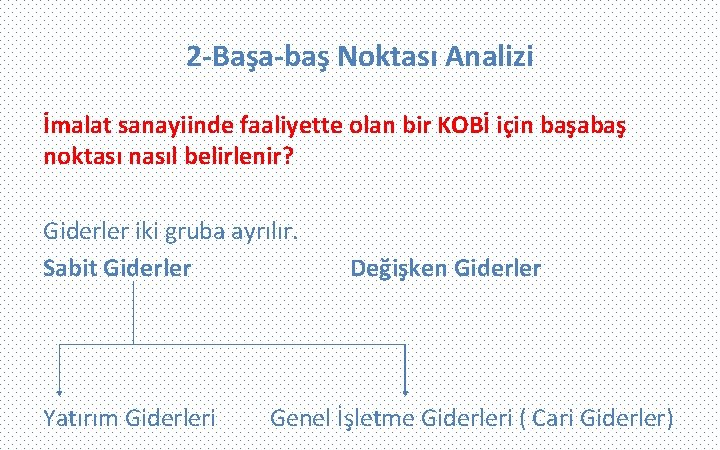 2-Başa-baş Noktası Analizi

İmalat sanayiinde faaliyette olan bir KOBİ için başabaş noktası nasıl belirlenir?

Giderler iki gruba ayrılır.

Sabit Giderler

Değişken Giderler

Yatırım Giderleri

Genel İşletme Giderleri ( Cari Giderler)